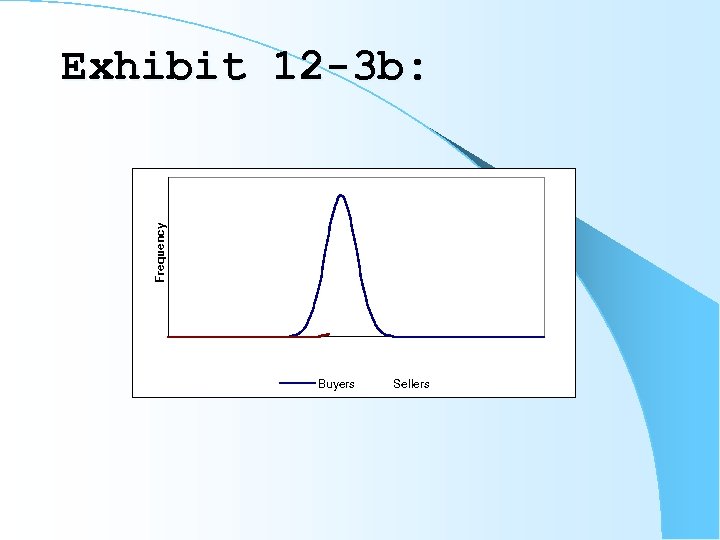 Exhibit 12-3b:

Frequency

Buyers Sellers